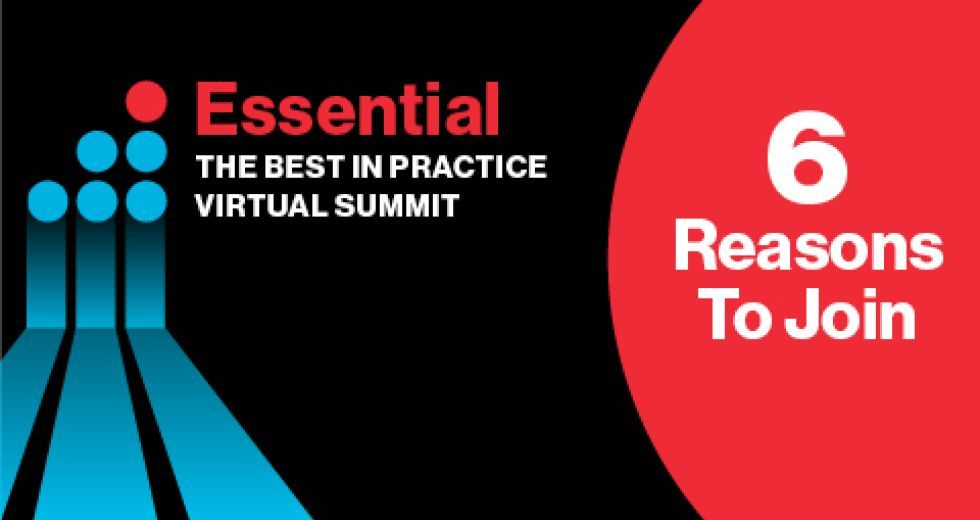 Essential
THE BEST IN PRACTICE
VIRTUAL SUMMIT

6
Reasons
To Join